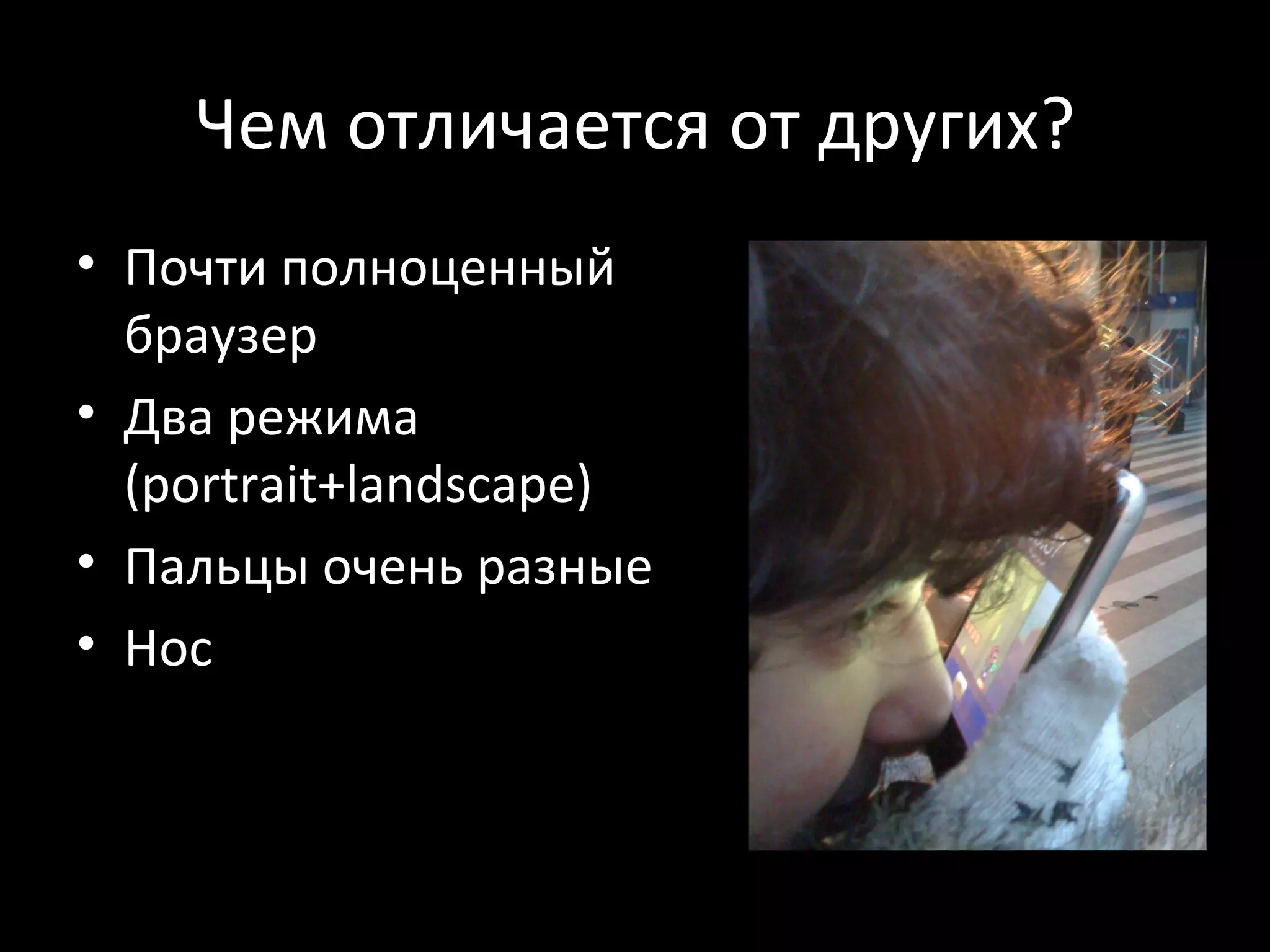 Чем отличается от других?

• Почти полноценный браузер
• Два режима (portrait+landscape)
• Пальцы очень разные
• Нос